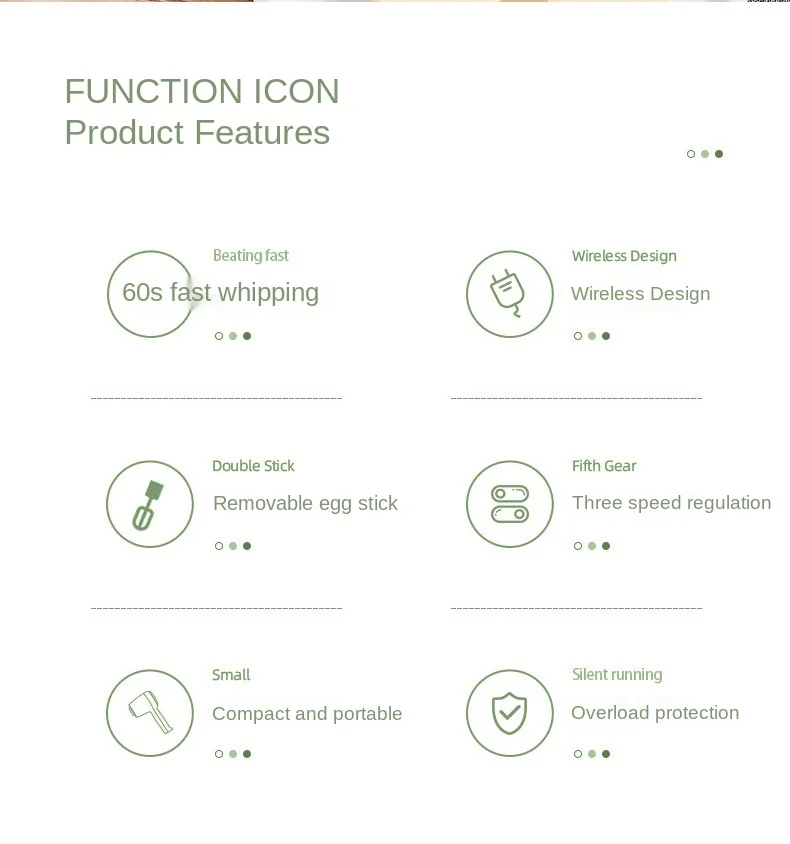 FUNCTION ICON
Product Features

Beating fast
60s fast whipping

Wireless Design
Wireless Design

Double Stick
Removable egg stick

Fifth Gear
Three speed regulation

Small
Compact and portable

Silent running
Overload protection